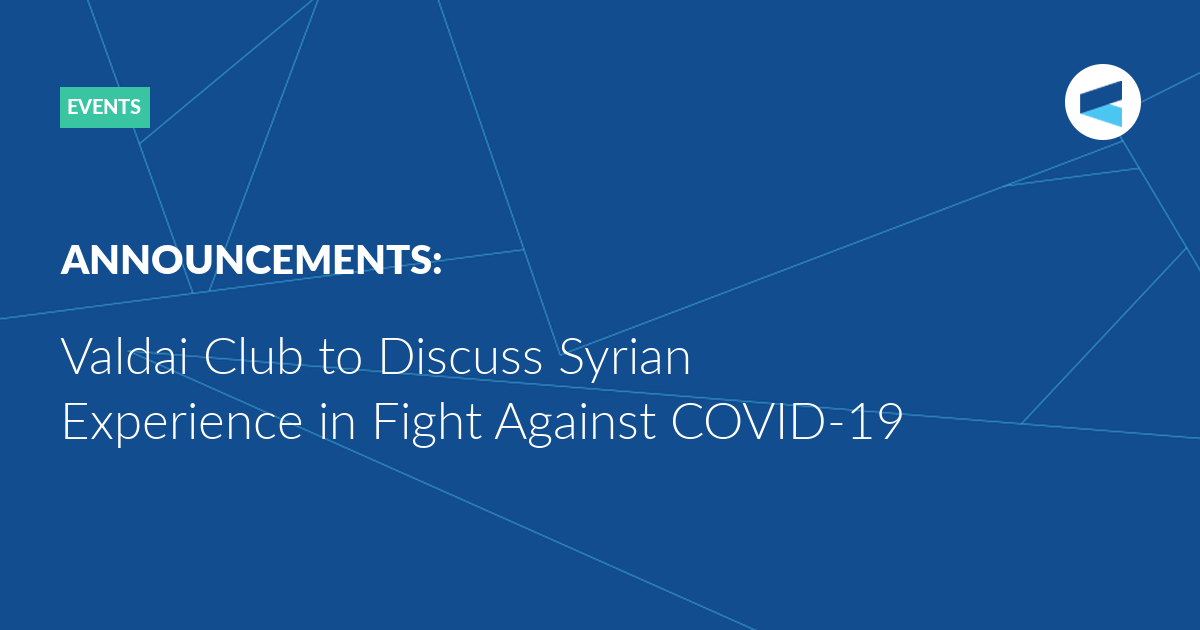 EVENTS

ANNOUNCEMENTS:

Valdai Club to Discuss Syrian Experience in Fight Against COVID-19